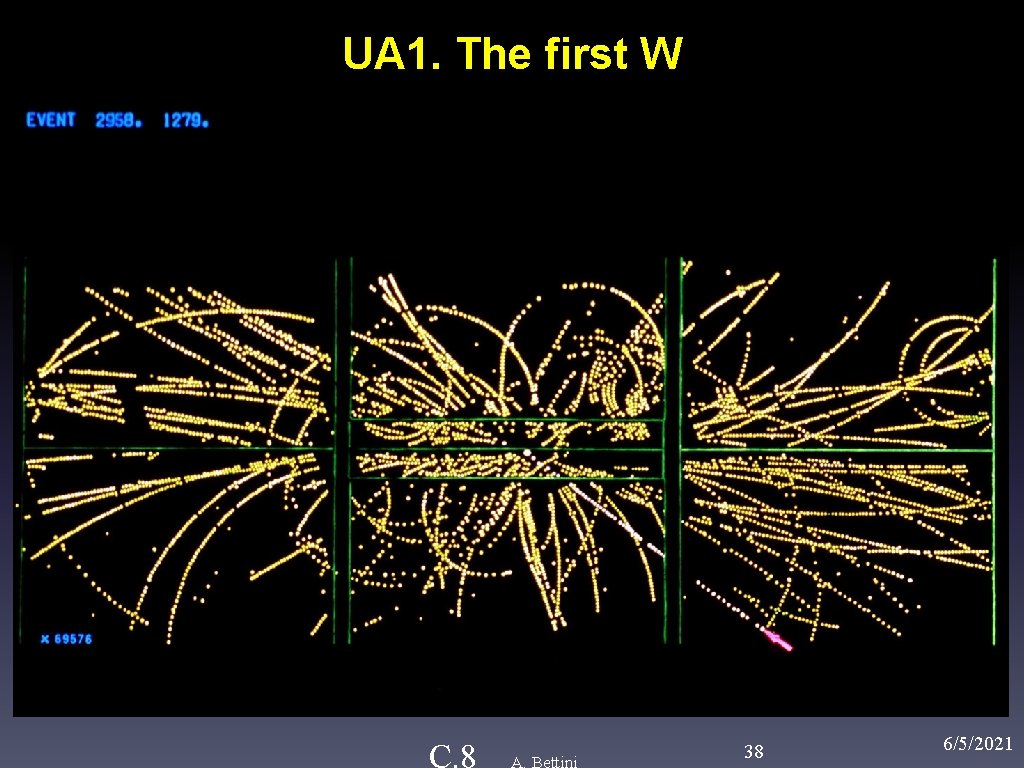 UA1. The first W

EVENT 2958. 1279.

x 69576

C.8 A. Bettini 38 6/5/2021